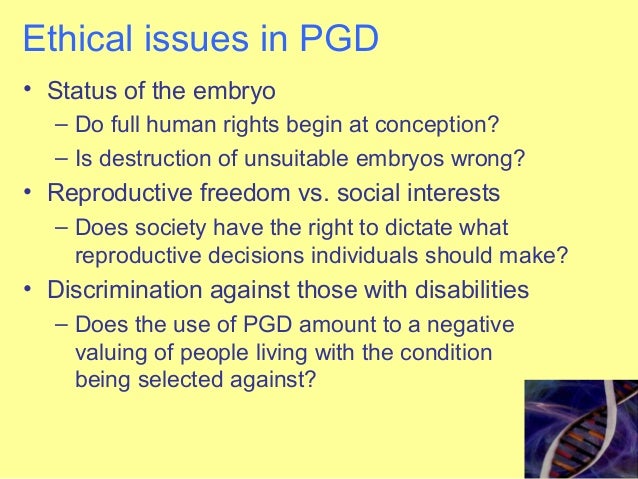 Ethical issues in PGD

• Status of the embryo
  – Do full human rights begin at conception?
  – Is destruction of unsuitable embryos wrong?
• Reproductive freedom vs. social interests
  – Does society have the right to dictate what reproductive decisions individuals should make?
• Discrimination against those with disabilities
  – Does the use of PGD amount to a negative valuing of people living with the condition being selected against?